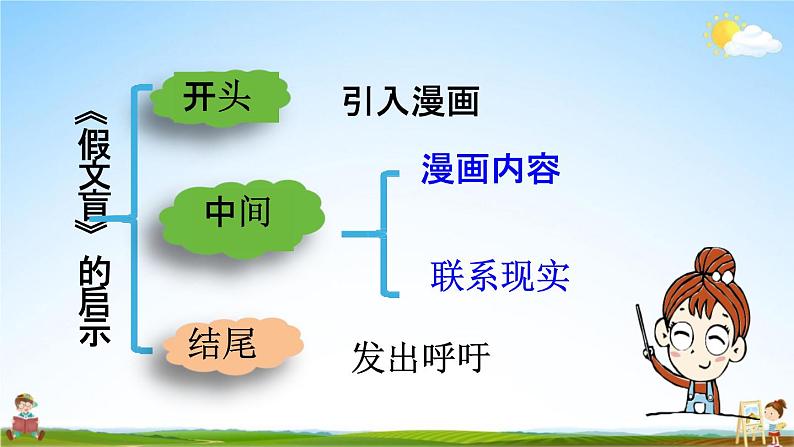 《假文盲》的启示

开头

引入漫画

中间

漫画内容

联系现实

结尾

发出呼吁